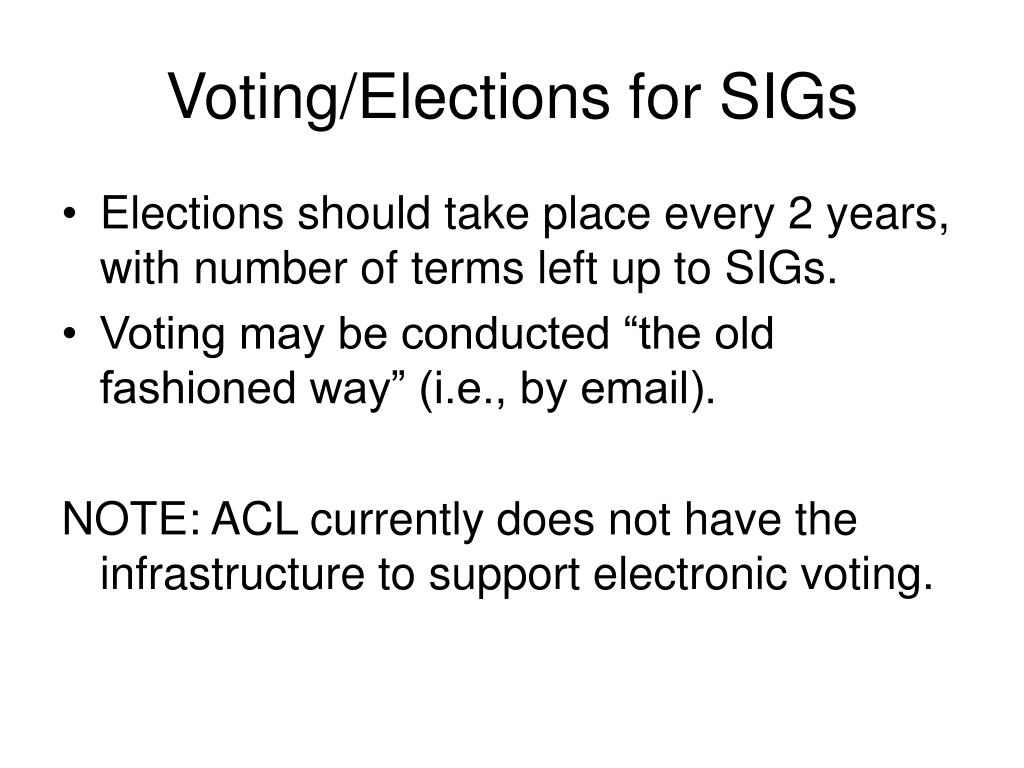 Voting/Elections for SIGs

• Elections should take place every 2 years, with number of terms left up to SIGs.
• Voting may be conducted “the old fashioned way” (i.e., by email).

NOTE: ACL currently does not have the infrastructure to support electronic voting.